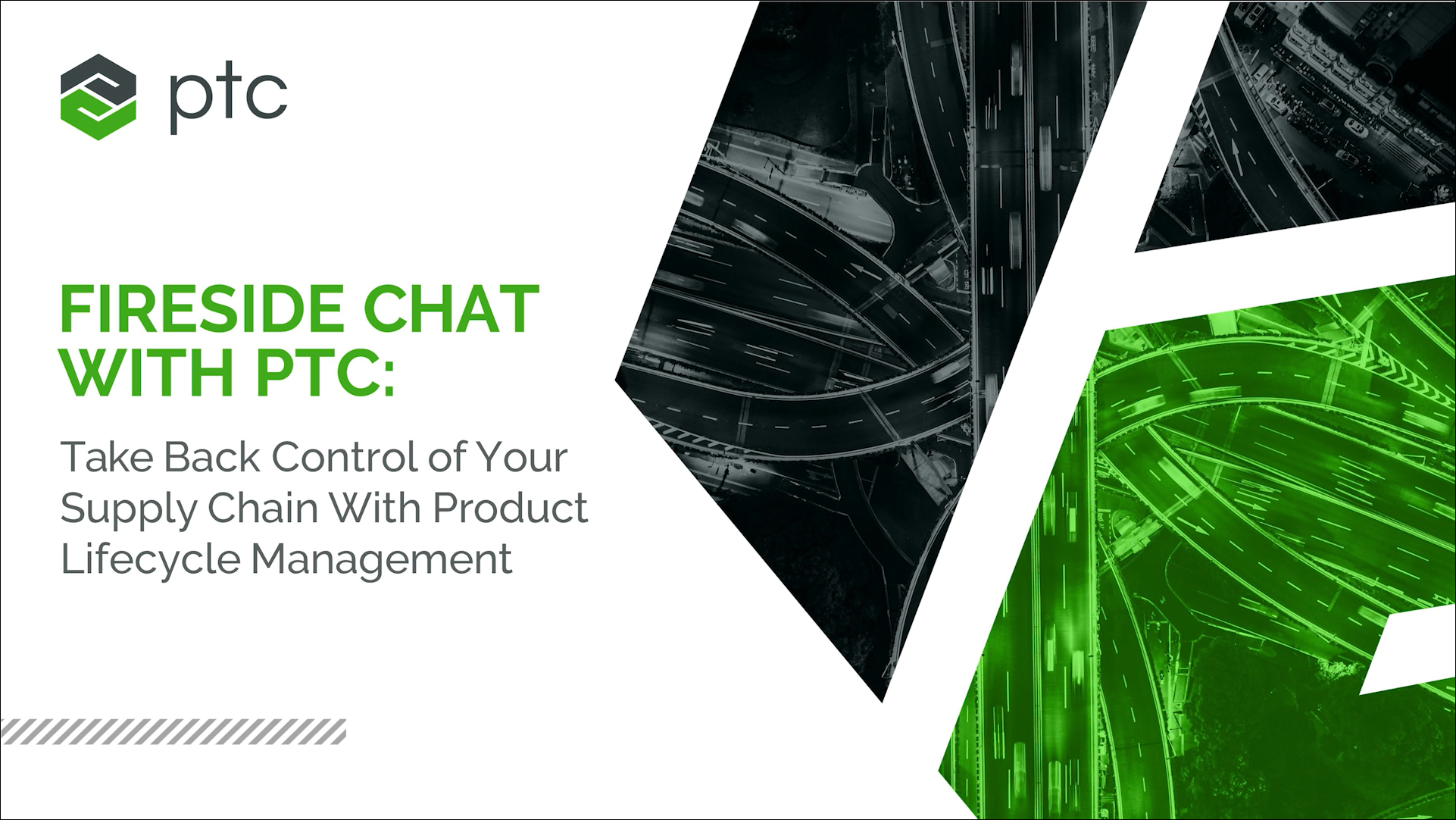 ptc

FIRESIDE CHAT WITH PTC:

Take Back Control of Your Supply Chain With Product Lifecycle Management